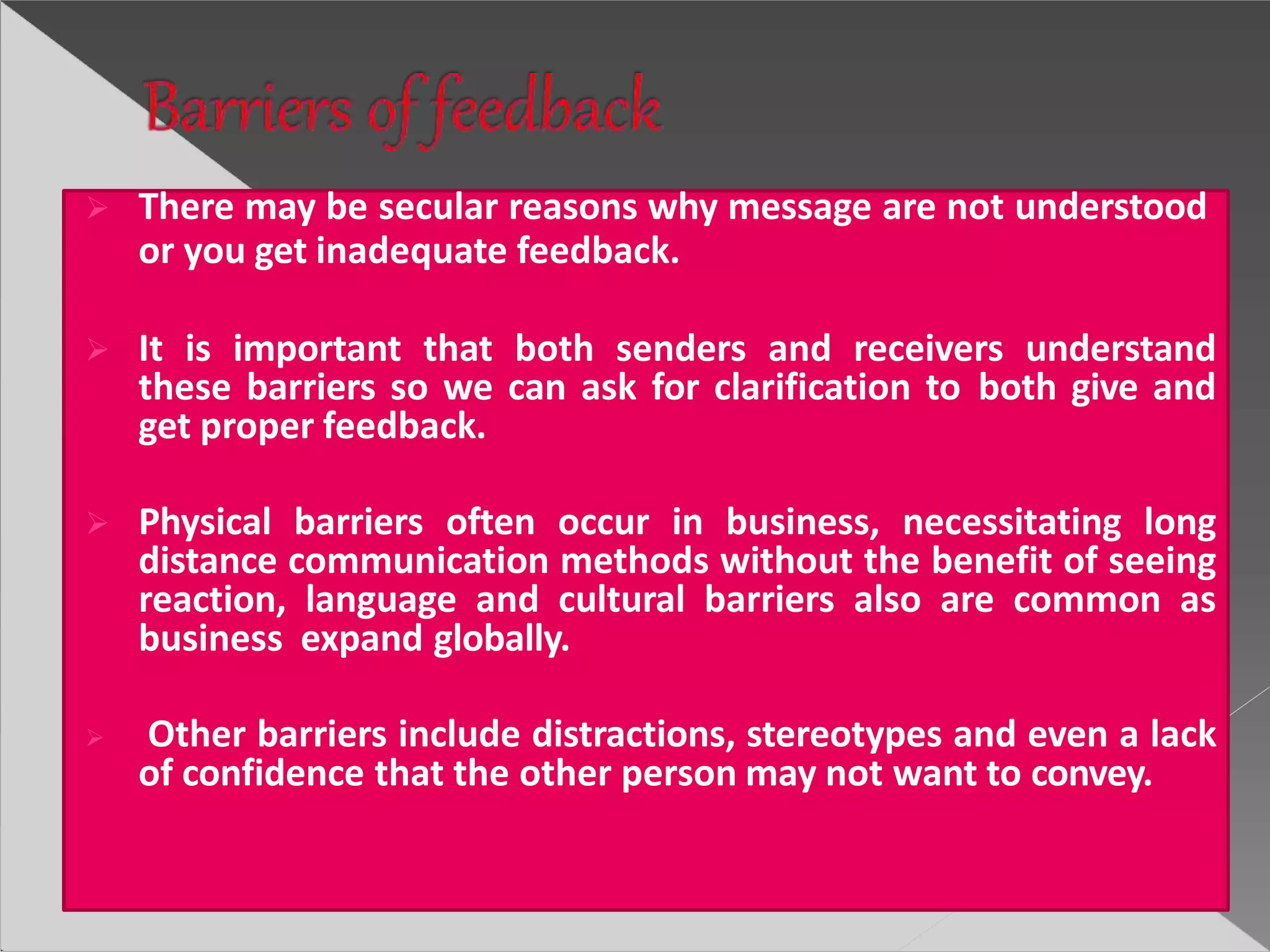 Barriers of feedback

➢ There may be secular reasons why message are not understood or you get inadequate feedback.

➢ It is important that both senders and receivers understand these barriers so we can ask for clarification to both give and get proper feedback.

➢ Physical barriers often occur in business, necessitating long distance communication methods without the benefit of seeing reaction, language and cultural barriers also are common as business expand globally.

➢ Other barriers include distractions, stereotypes and even a lack of confidence that the other person may not want to convey.